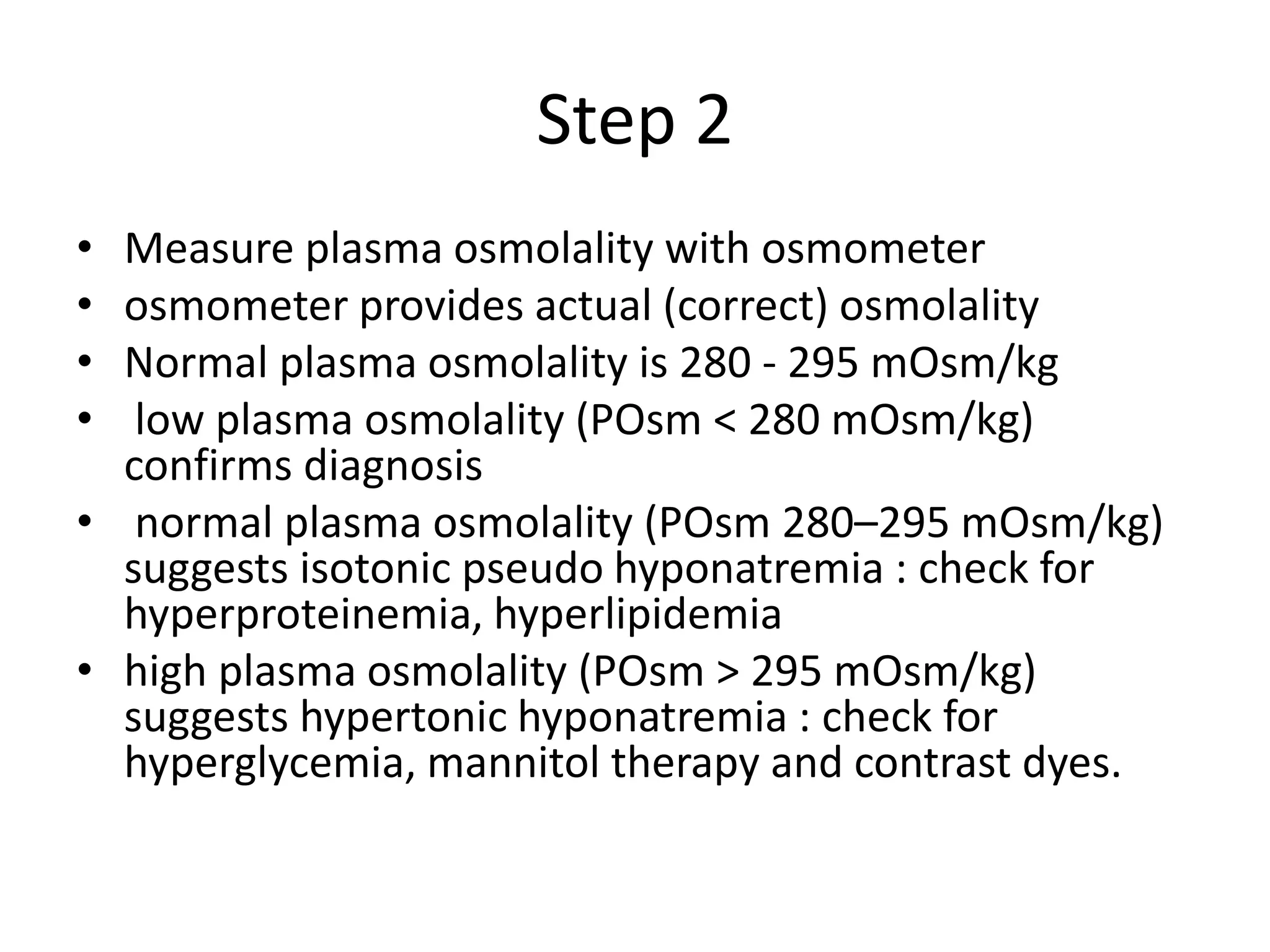 Step 2

• Measure plasma osmolality with osmometer
• osmometer provides actual (correct) osmolality
• Normal plasma osmolality is 280 - 295 mOsm/kg
• low plasma osmolality (POsm < 280 mOsm/kg) confirms diagnosis
• normal plasma osmolality (POsm 280–295 mOsm/kg) suggests isotonic pseudo hyponatremia : check for hyperproteinemia, hyperlipidemia
• high plasma osmolality (POsm > 295 mOsm/kg) suggests hypertonic hyponatremia : check for hyperglycemia, mannitol therapy and contrast dyes.